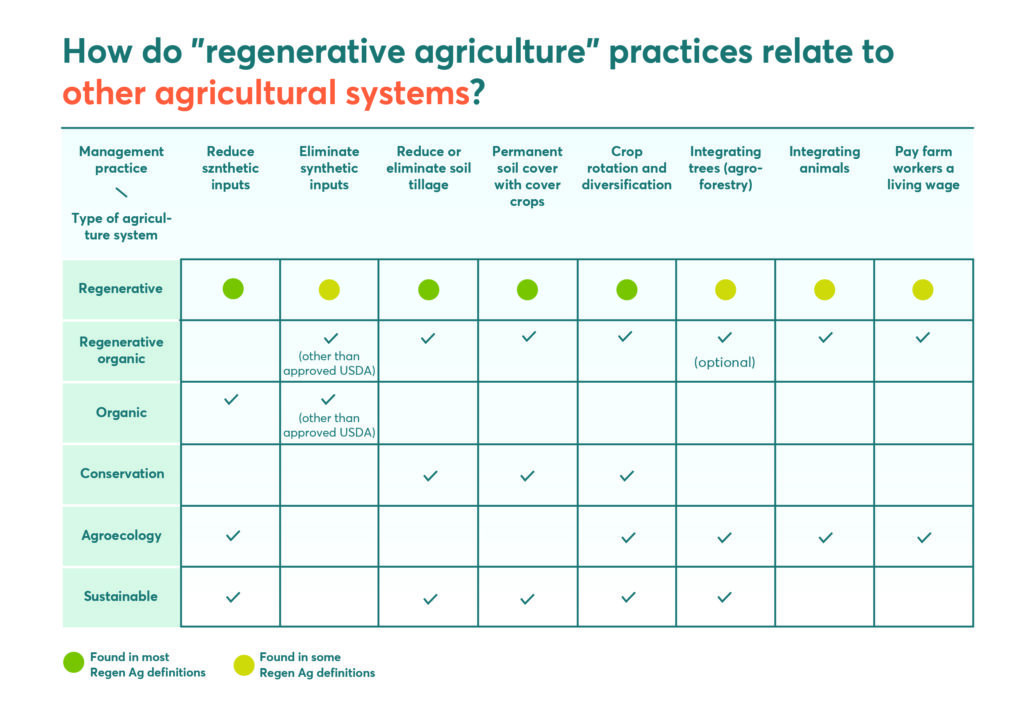 How do "regenerative agriculture" practices relate to other agricultural systems?

| Management practice \ Type of agriculture system | Reduce sznthetic inputs | Eliminate synthetic inputs | Reduce or eliminate soil tillage | Permanent soil cover with cover crops | Crop rotation and diversification | Integrating trees (agroforestry) | Integrating animals | Pay farm workers a living wage |
|---|---|---|---|---|---|---|---|---|
| Regenerative | ● | ● | ● | ● | ● | ● | ● | ● |
| Regenerative organic | | ✓ (other than approved USDA) | ✓ | ✓ | ✓ | ✓ (optional) | ✓ | ✓ |
| Organic | ✓ | ✓ (other than approved USDA) | | | | | | |
| Conservation | | | ✓ | ✓ | ✓ | | | |
| Agroecology | ✓ | | | | ✓ | ✓ | ✓ | ✓ |
| Sustainable | ✓ | | ✓ | ✓ | ✓ | ✓ | | |

Found in most Regen Ag definitions
Found in some Regen Ag definitions